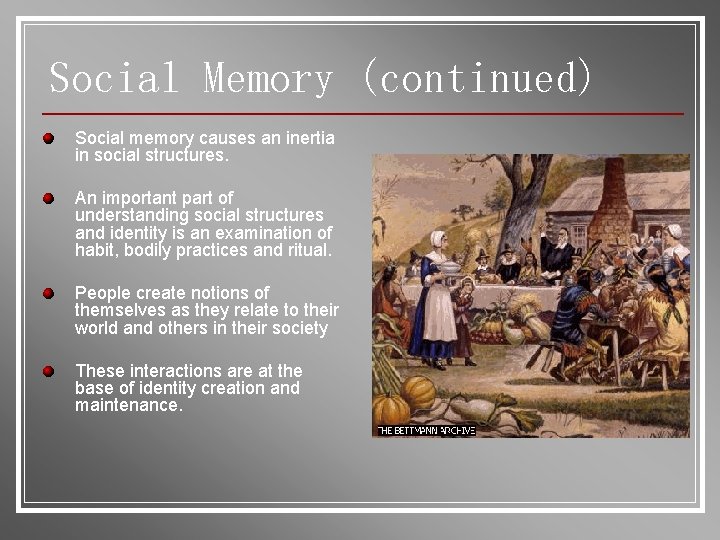 Social Memory (continued)

Social memory causes an inertia in social structures.

An important part of understanding social structures and identity is an examination of habit, bodily practices and ritual.

People create notions of themselves as they relate to their world and others in their society

These interactions are at the base of identity creation and maintenance.

THE BETTMANN ARCHIVE